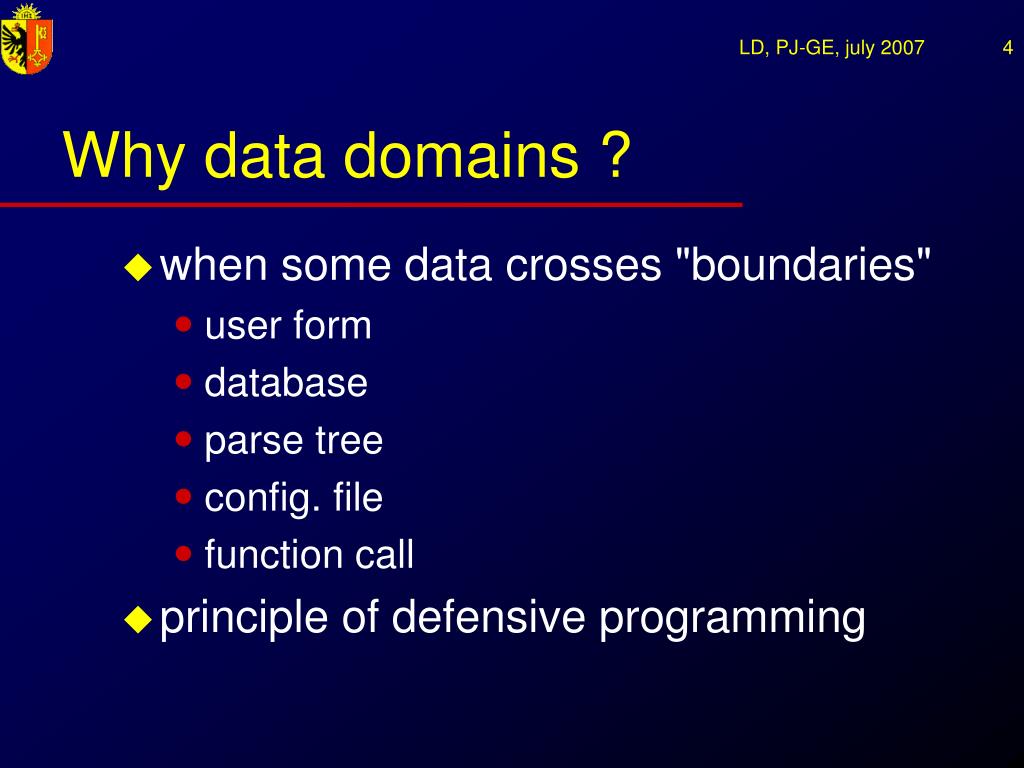 LD, PJ-GE, july 2007

4

Why data domains ?

when some data crosses "boundaries"

user form

database

parse tree

config. file

function call

principle of defensive programming